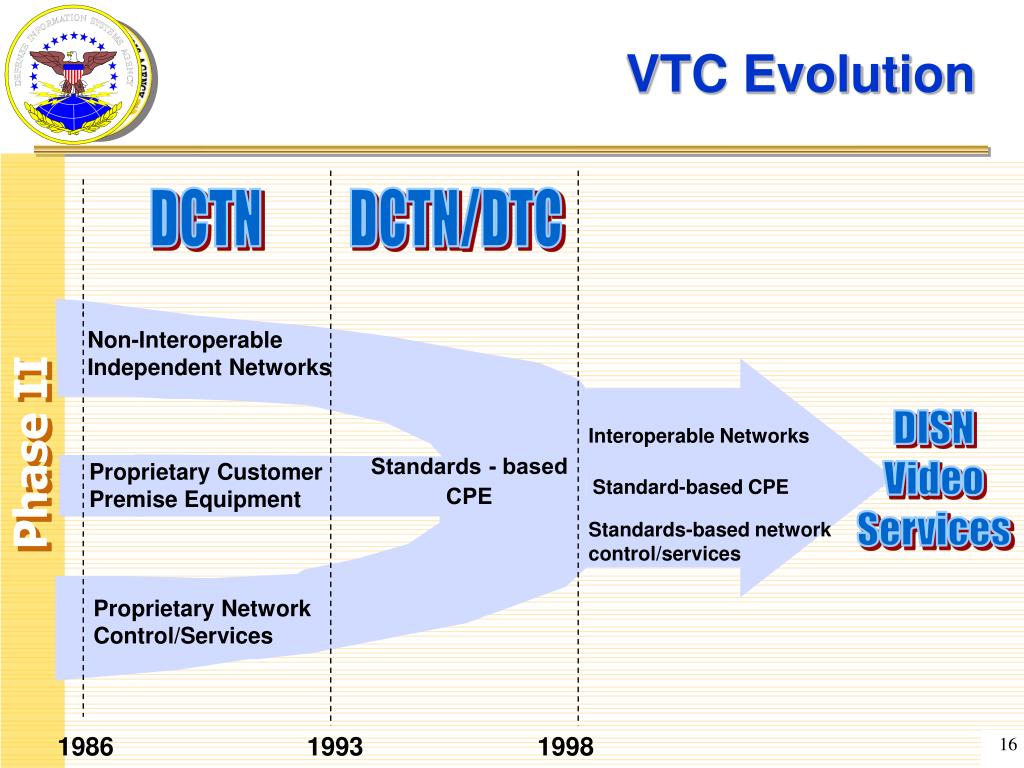 DEFENSE INFORMATION SYSTEMS AGENCY

VTC Evolution

Phase II

DCTN

DCTN/DTC

Non-Interoperable Independent Networks

Proprietary Customer Premise Equipment

Proprietary Network Control/Services

Standards - based CPE

Interoperable Networks

Standard-based CPE

Standards-based network control/services

DISN Video Services

1986

1993

1998

16